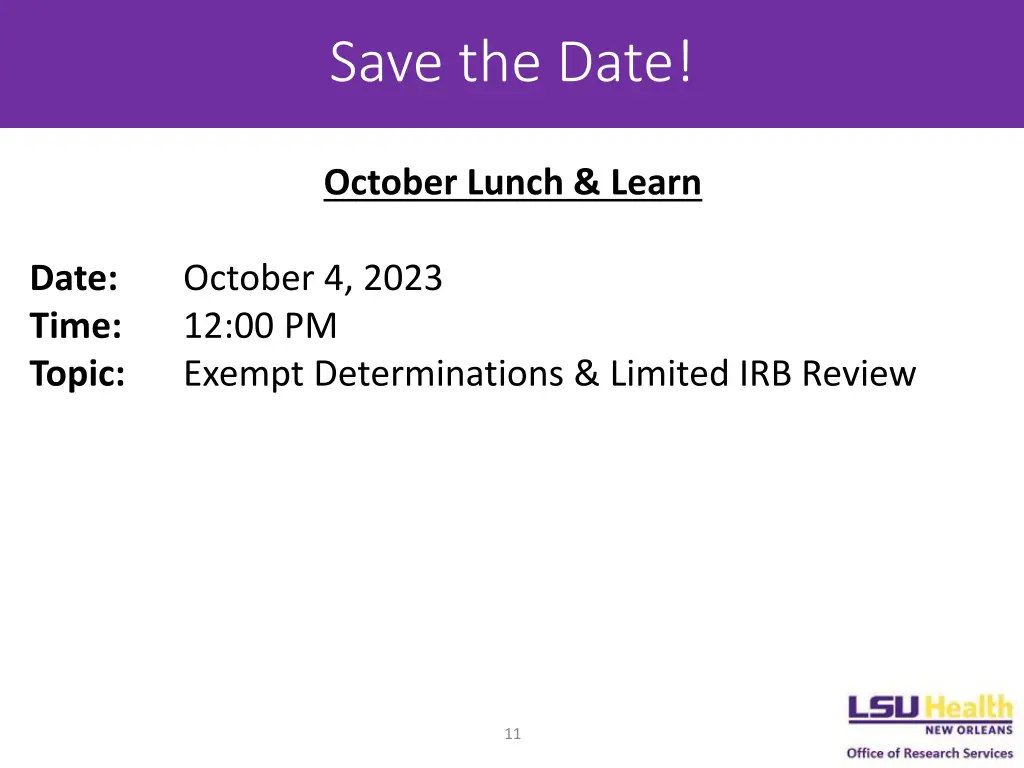 Save the Date!

October Lunch & Learn

Date: October 4, 2023
Time: 12:00 PM
Topic: Exempt Determinations & Limited IRB Review

11

LSU Health
NEW ORLEANS
Office of Research Services